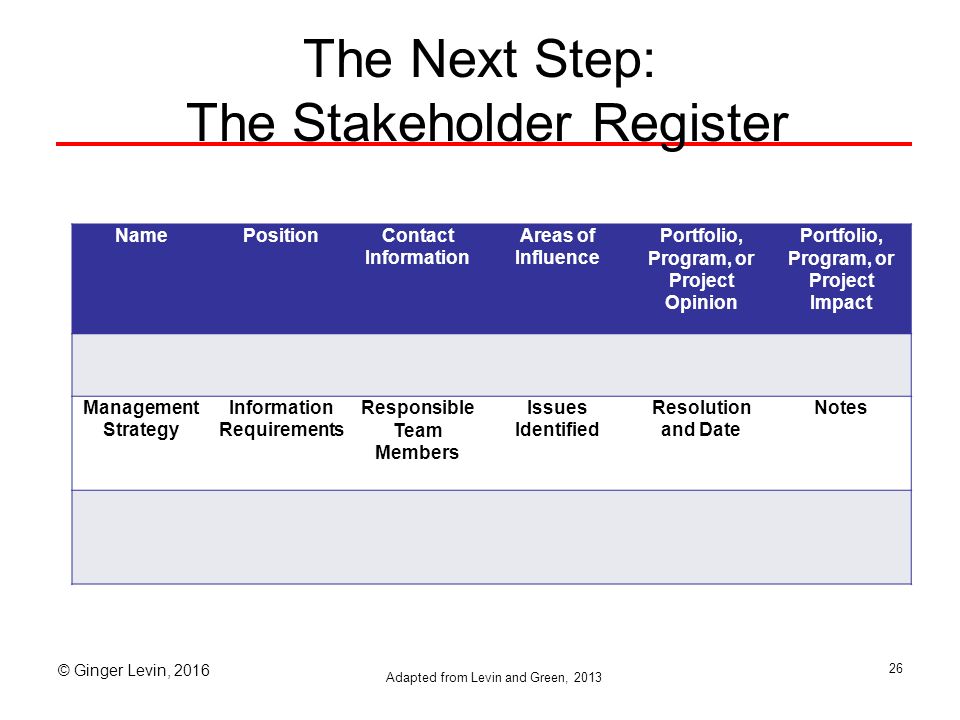 The Next Step:
The Stakeholder Register

| Name | Position | Contact Information | Areas of Influence | Portfolio, Program, or Project Opinion | Portfolio, Program, or Project Impact |
|---|---|---|---|---|---|
| | | | | | |
| Management Strategy | Information Requirements | Responsible Team Members | Issues Identified | Resolution and Date | Notes |
| | | | | | |

© Ginger Levin, 2016

Adapted from Levin and Green, 2013

26